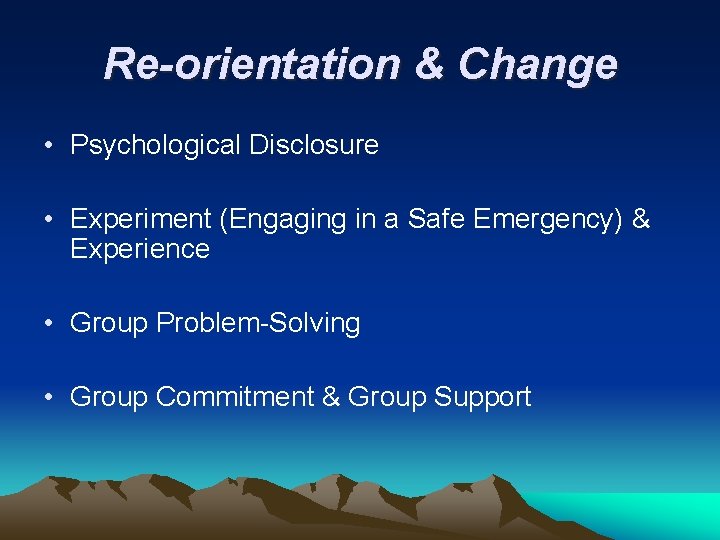 Re-orientation & Change

• Psychological Disclosure

• Experiment (Engaging in a Safe Emergency) & Experience

• Group Problem-Solving

• Group Commitment & Group Support